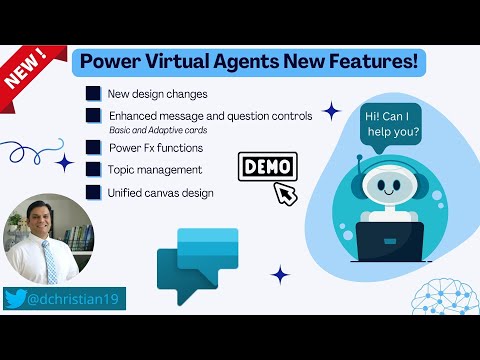 NEW !

Power Virtual Agents New Features!

New design changes

Enhanced message and question controls
Basic and Adaptive cards

Power Fx functions

Topic management

Unified canvas design

DEMO

Hi! Can I help you?

@dchristian19